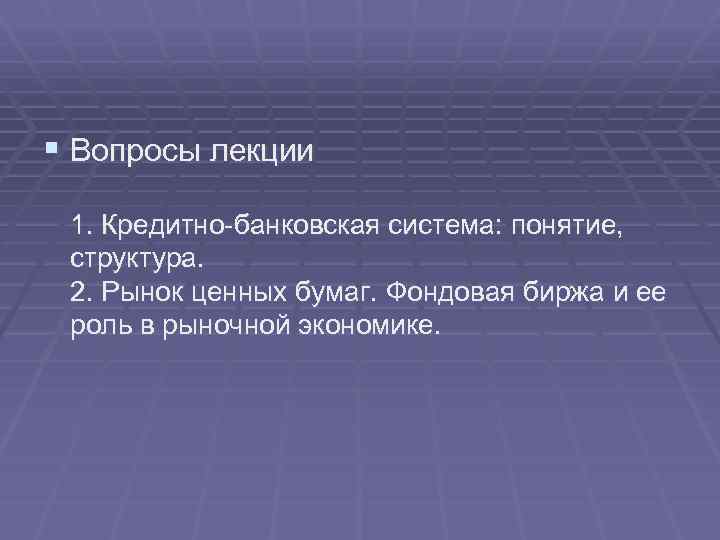 Вопросы лекции

1. Кредитно-банковская система: понятие, структура.
2. Рынок ценных бумаг. Фондовая биржа и ее роль в рыночной экономике.